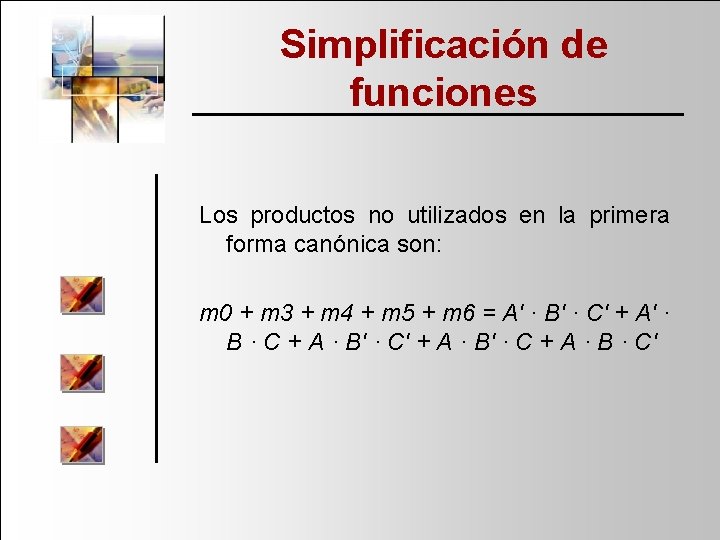 Simplificación de funciones

Los productos no utilizados en la primera forma canónica son:

$m0 + m3 + m4 + m5 + m6 = A' \cdot B' \cdot C' + A' \cdot B \cdot C + A \cdot B' \cdot C' + A \cdot B' \cdot C + A \cdot B \cdot C'$